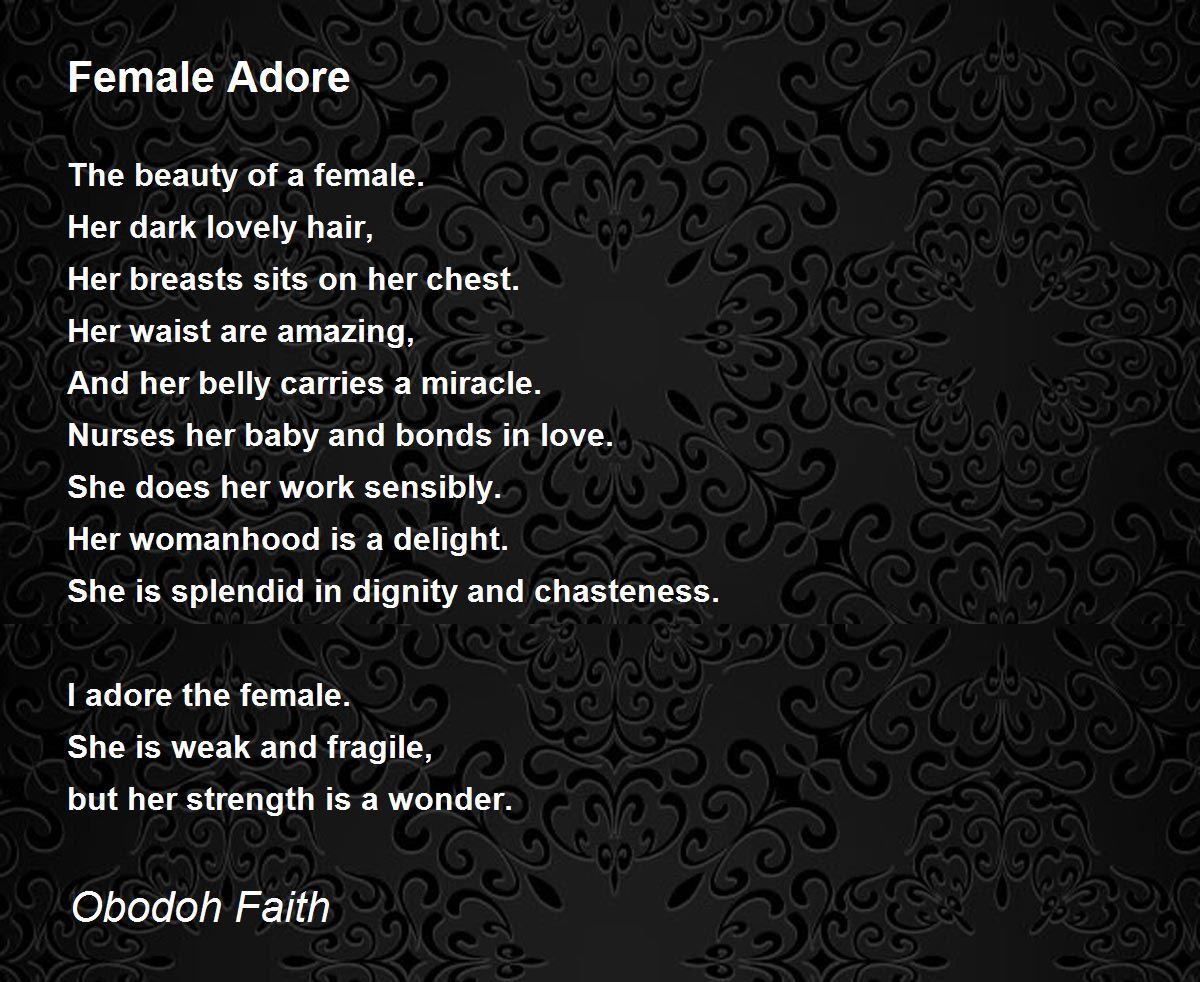 Female Adore

The beauty of a female.
Her dark lovely hair,
Her breasts sits on her chest.
Her waist are amazing,
And her belly carries a miracle.
Nurses her baby and bonds in love.
She does her work sensibly.
Her womanhood is a delight.
She is splendid in dignity and chasteness.

I adore the female.
She is weak and fragile,
but her strength is a wonder.

Obodoh Faith